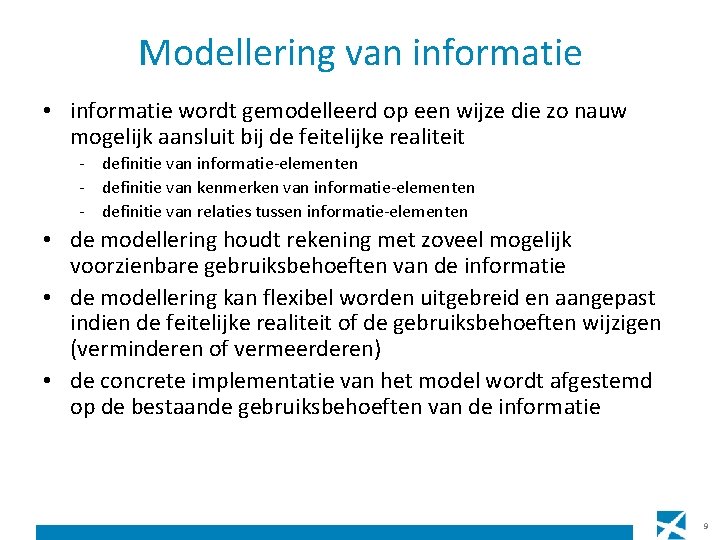 Modellering van informatie

• informatie wordt gemodelleerd op een wijze die zo nauw mogelijk aansluit bij de feitelijke realiteit
- definitie van informatie-elementen
- definitie van kenmerken van informatie-elementen
- definitie van relaties tussen informatie-elementen

• de modellering houdt rekening met zoveel mogelijk voorzienbare gebruiksbehoeften van de informatie

• de modellering kan flexibel worden uitgebreid en aangepast indien de feitelijke realiteit of de gebruiksbehoeften wijzigen (verminderen of vermeerderen)

• de concrete implementatie van het model wordt afgestemd op de bestaande gebruiksbehoeften van de informatie

9